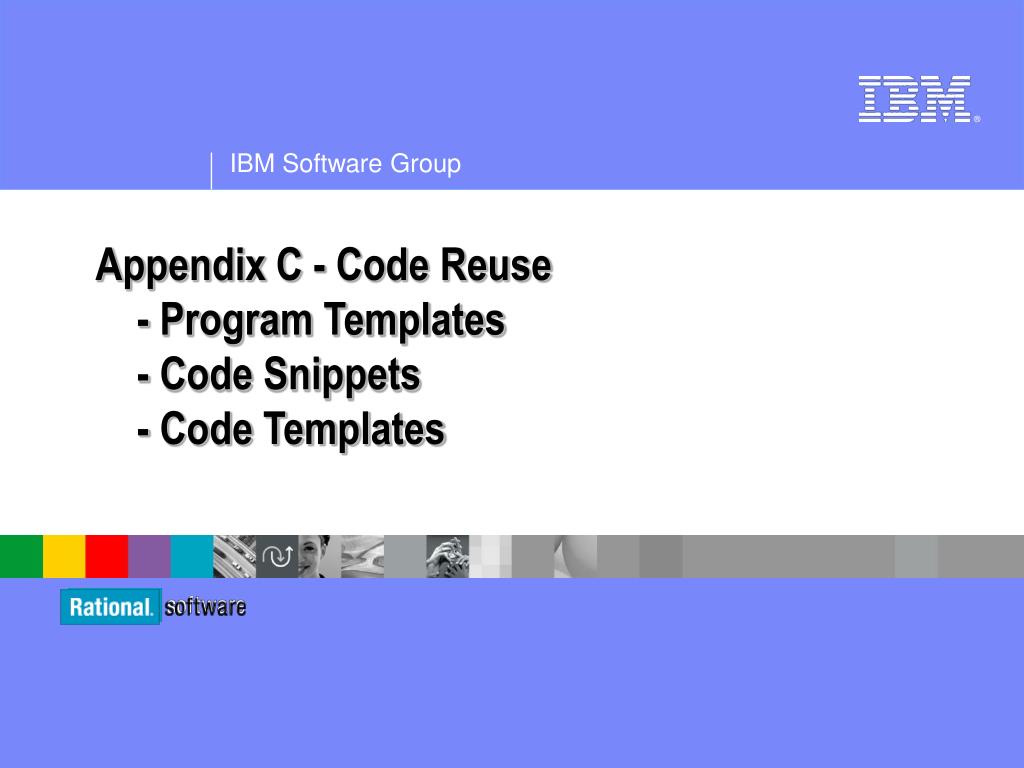 IBM®

IBM Software Group

Appendix C - Code Reuse
- Program Templates
- Code Snippets
- Code Templates

Rational. software